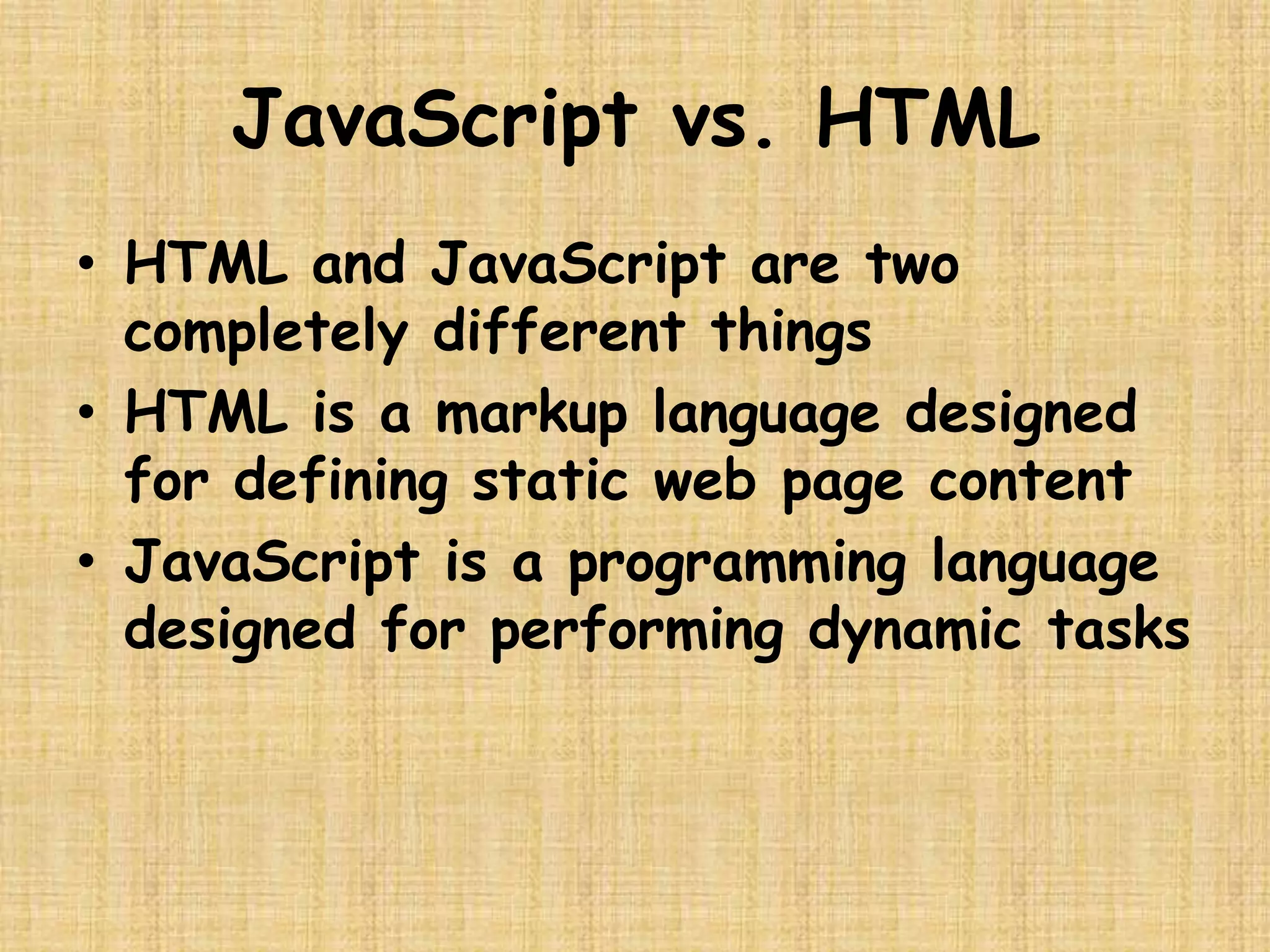 JavaScript vs. HTML

• HTML and JavaScript are two completely different things
• HTML is a markup language designed for defining static web page content
• JavaScript is a programming language designed for performing dynamic tasks